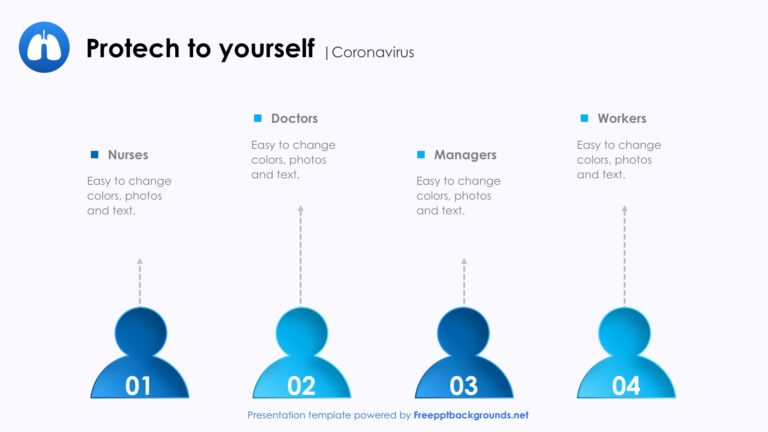 Protech to yourself | Coronavirus

Nurses

Easy to change colors, photos and text.

Doctors

Easy to change colors, photos and text.

Managers

Easy to change colors, photos and text.

Workers

Easy to change colors, photos and text.

01

02

03

04

Presentation template powered by Freepptbackgrounds.net